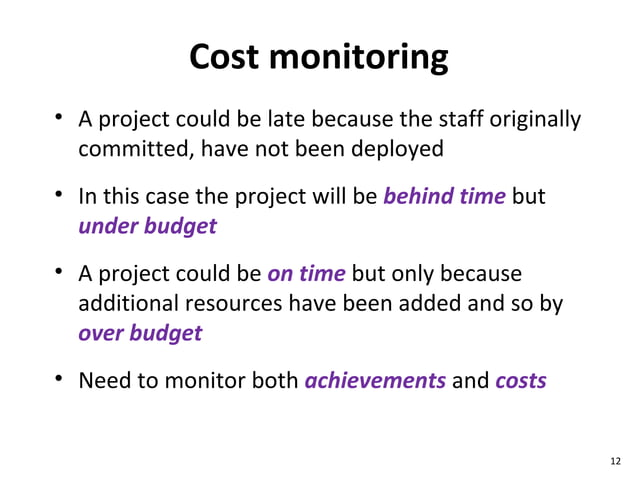 Cost monitoring

• A project could be late because the staff originally committed, have not been deployed

• In this case the project will be behind time but under budget

• A project could be on time but only because additional resources have been added and so by over budget

• Need to monitor both achievements and costs

12